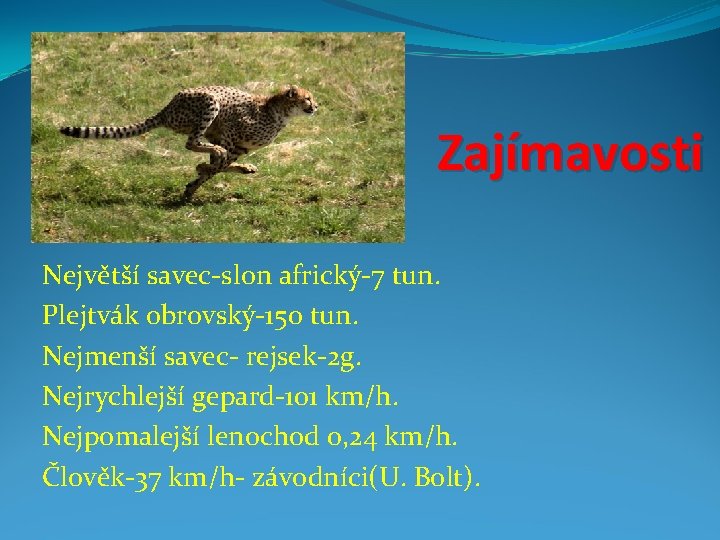 Zajímavosti

Největší savec-slon africký-7 tun.
Plejtvák obrovský-150 tun.
Nejmenší savec- rejsek-2g.
Nejrychlejší gepard-101 km/h.
Nejpomalejší lenochod 0,24 km/h.
Člověk-37 km/h- závodníci(U. Bolt).